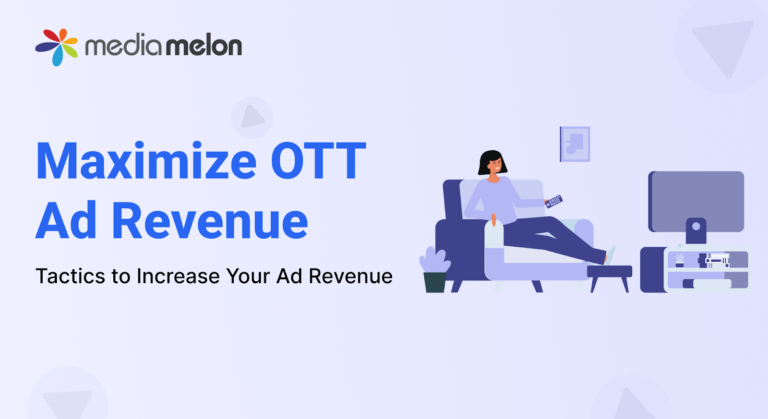 mediamelon

Maximize OTT Ad Revenue

Tactics to Increase Your Ad Revenue